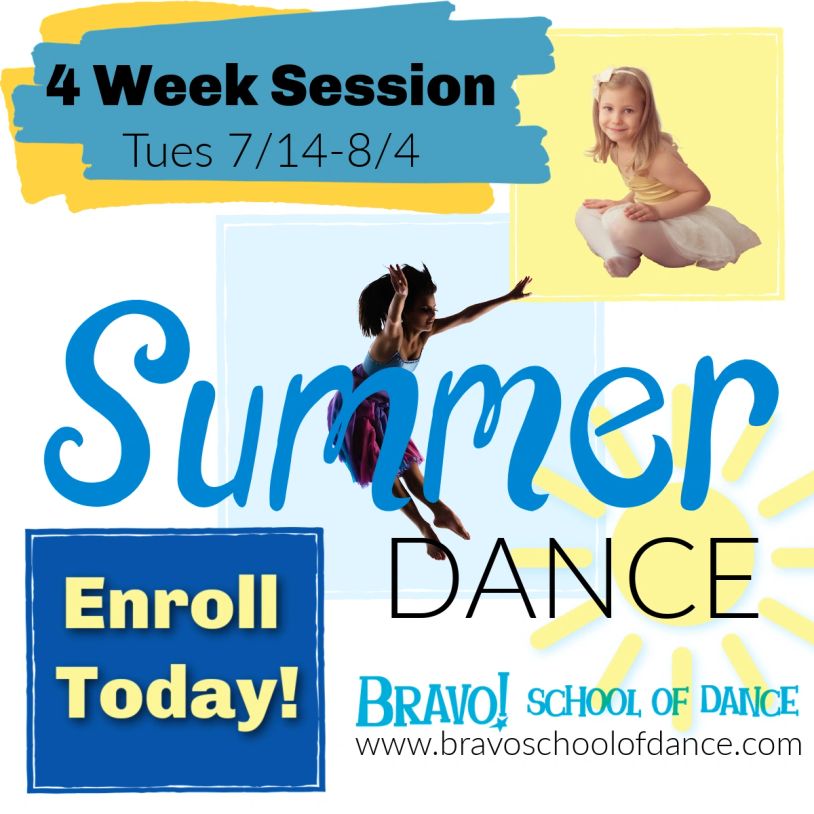 4 Week Session
Tues 7/14-8/4

Summer
DANCE

Enroll Today!

BRAVO! SCHOOL OF DANCE
www.bravoschoolofdance.com